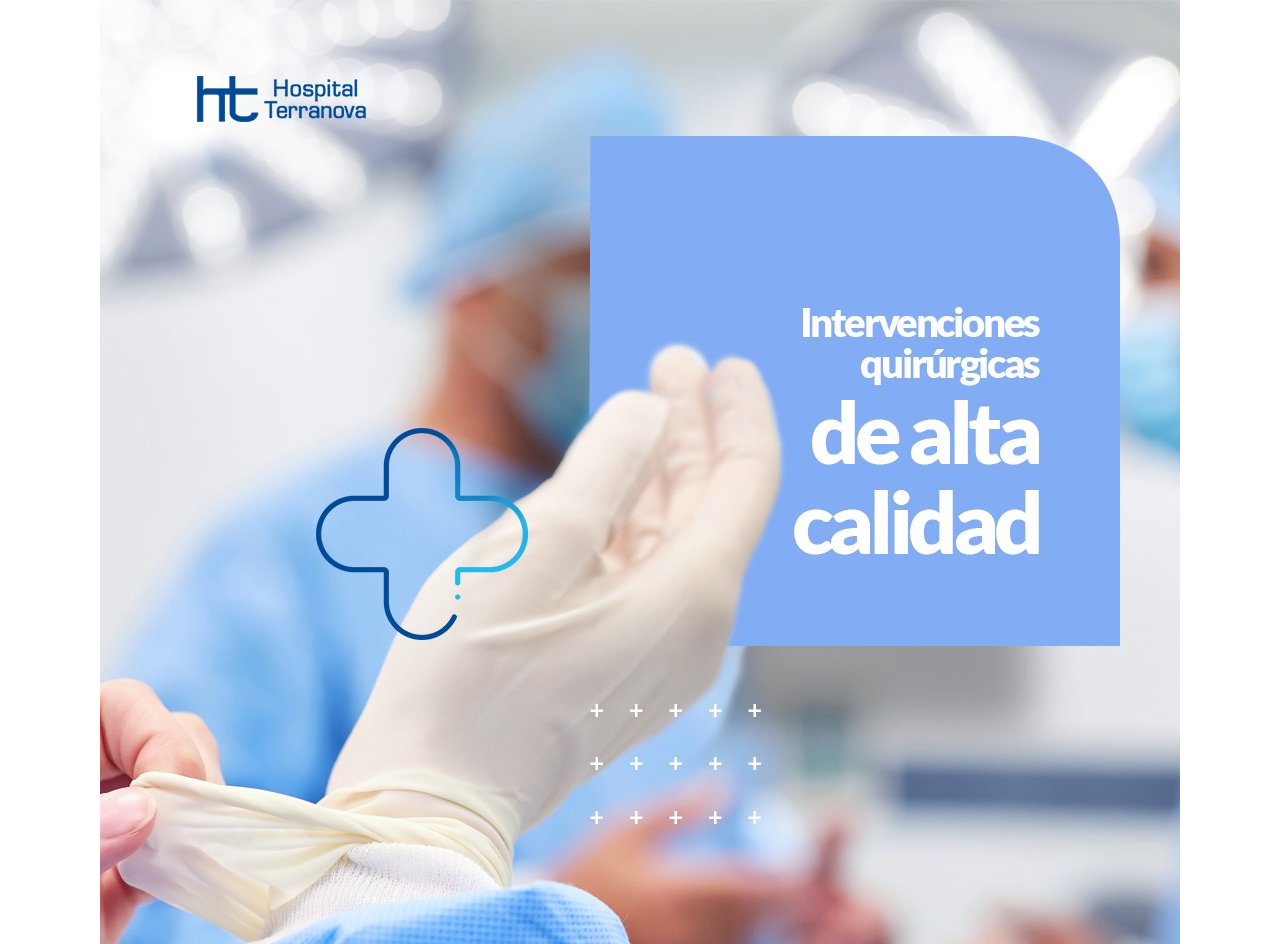 ht Hospital Terranova

Intervenciones quirúrgicas de alta calidad